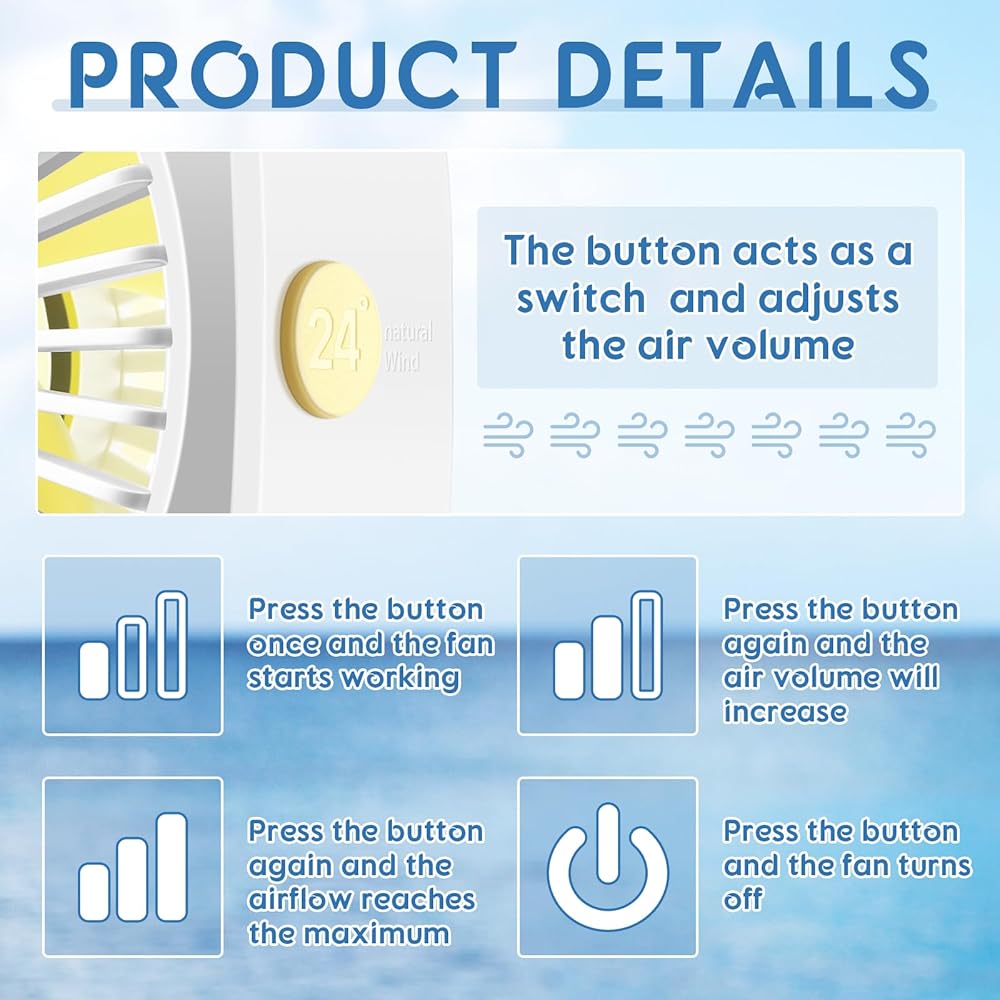 PRODUCT DETAILS

24° natural Wind

The button acts as a switch and adjusts the air volume

Press the button once and the fan starts working

Press the button again and the air volume will increase

Press the button again and the airflow reaches the maximum

Press the button and the fan turns off